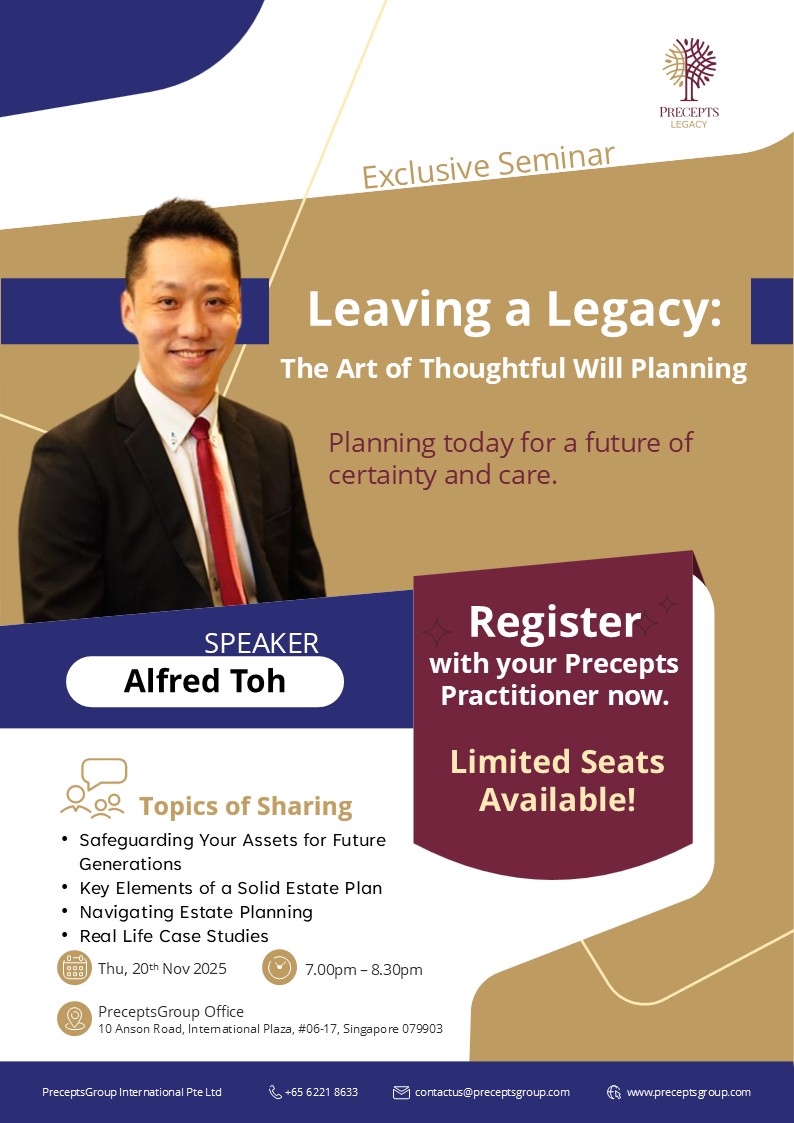 PRECEPTS
LEGACY

Exclusive Seminar

Leaving a Legacy:
The Art of Thoughtful Will Planning

Planning today for a future of certainty and care.

SPEAKER
Alfred Toh

Register
with your Precepts Practitioner now.

Limited Seats Available!

Topics of Sharing

• Safeguarding Your Assets for Future Generations
• Key Elements of a Solid Estate Plan
• Navigating Estate Planning
• Real Life Case Studies

Thu, 20th Nov 2025

7.00pm – 8.30pm

PreceptsGroup Office
10 Anson Road, International Plaza, #06-17, Singapore 079903

PreceptsGroup International Pte Ltd   +65 6221 8633   contactus@preceptsgroup.com   www.preceptsgroup.com